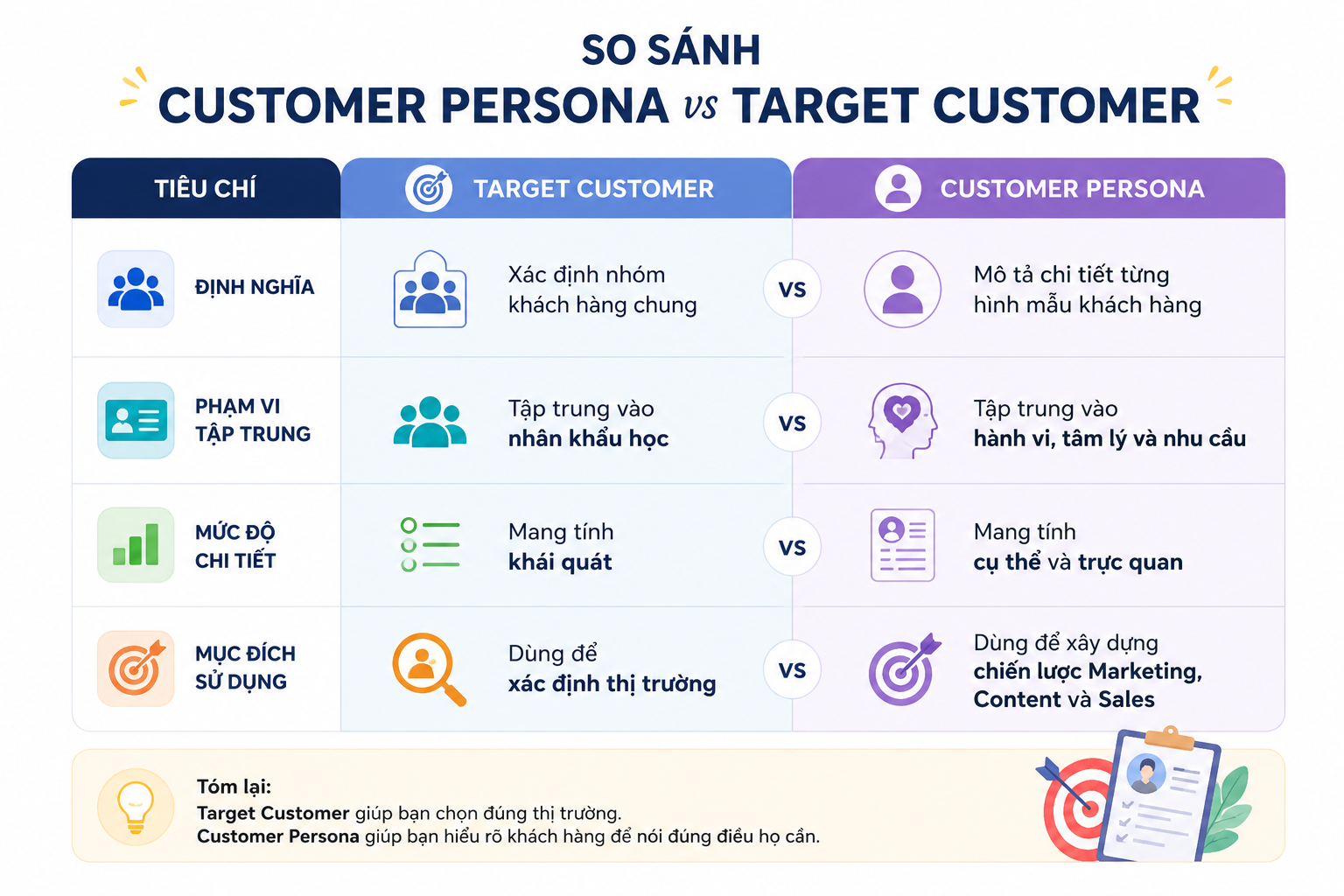 SO SÁNH
CUSTOMER PERSONA vs TARGET CUSTOMER

| TIÊU CHÍ | TARGET CUSTOMER | | CUSTOMER PERSONA |
|---|---|---|---|
| ĐỊNH NGHĨA | Xác định nhóm khách hàng chung | VS | Mô tả chi tiết từng hình mẫu khách hàng |
| PHẠM VI TẬP TRUNG | Tập trung vào nhân khẩu học | VS | Tập trung vào hành vi, tâm lý và nhu cầu |
| MỨC ĐỘ CHI TIẾT | Mang tính khái quát | VS | Mang tính cụ thể và trực quan |
| MỤC ĐÍCH SỬ DỤNG | Dùng để xác định thị trường | VS | Dùng để xây dựng chiến lược Marketing, Content và Sales |

Tóm lại:
Target Customer giúp bạn chọn đúng thị trường.
Customer Persona giúp bạn hiểu rõ khách hàng để nói đúng điều họ cần.